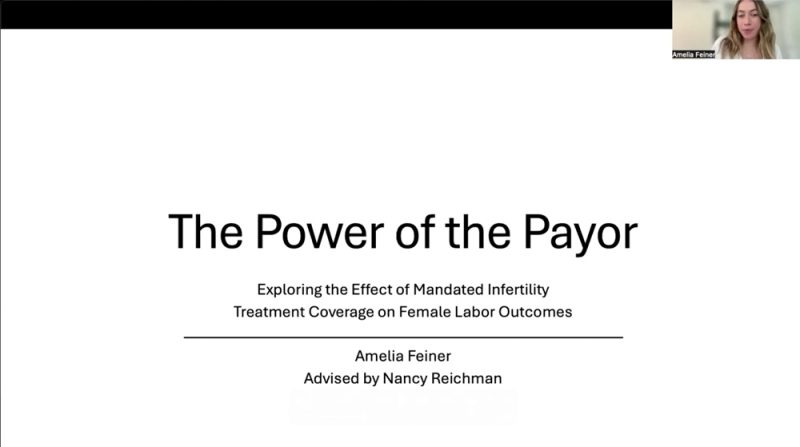 Amelia Feiner

The Power of the Payor

Exploring the Effect of Mandated Infertility Treatment Coverage on Female Labor Outcomes

Amelia Feiner
Advised by Nancy Reichman